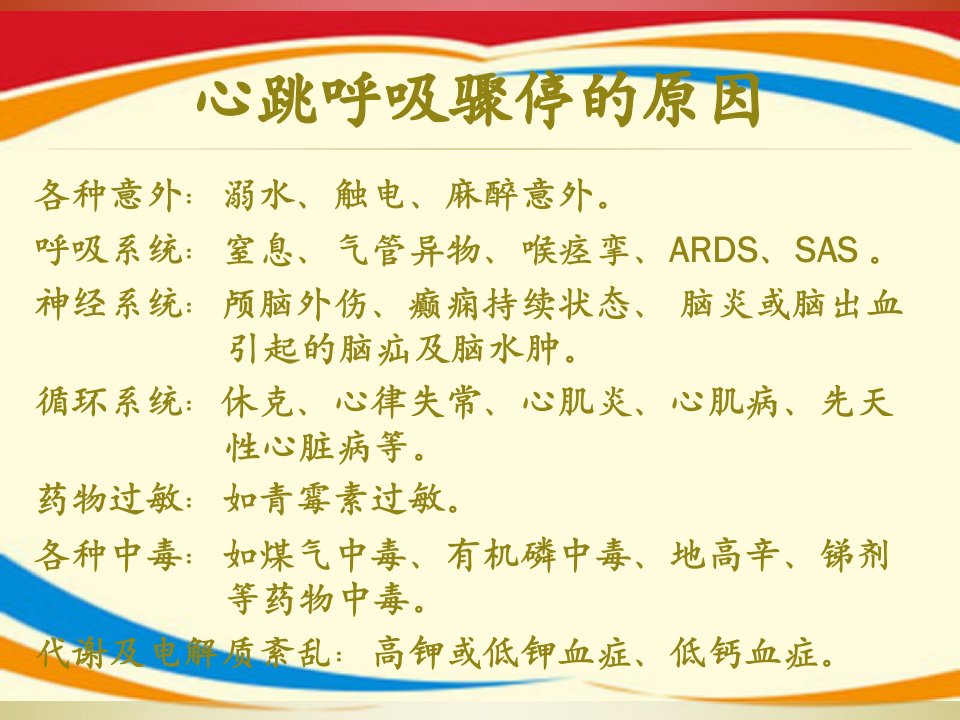 心跳呼吸骤停的原因

各种意外：溺水、触电、麻醉意外。

呼吸系统：窒息、气管异物、喉痉挛、ARDS、SAS 。

神经系统：颅脑外伤、癫痫持续状态、 脑炎或脑出血引起的脑疝及脑水肿。

循环系统：休克、心律失常、心肌炎、心肌病、先天性心脏病等。

药物过敏：如青霉素过敏。

各种中毒：如煤气中毒、有机磷中毒、地高辛、锑剂等药物中毒。

代谢及电解质紊乱：高钾或低钾血症、低钙血症。